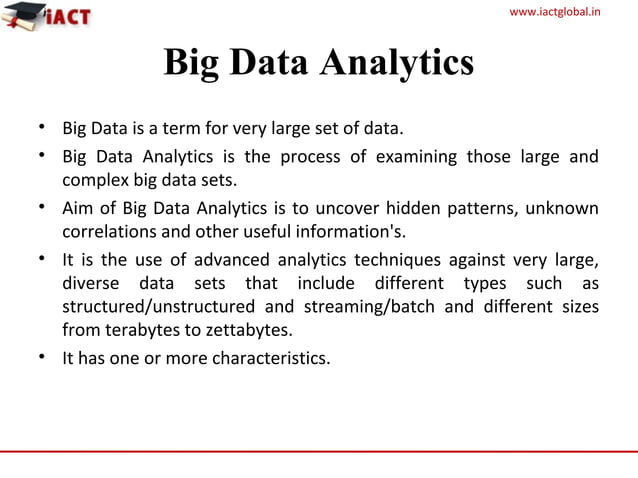 iACT

www.iactglobal.in

Big Data Analytics

• Big Data is a term for very large set of data.

• Big Data Analytics is the process of examining those large and complex big data sets.

• Aim of Big Data Analytics is to uncover hidden patterns, unknown correlations and other useful information's.

• It is the use of advanced analytics techniques against very large, diverse data sets that include different types such as structured/unstructured and streaming/batch and different sizes from terabytes to zettabytes.

• It has one or more characteristics.